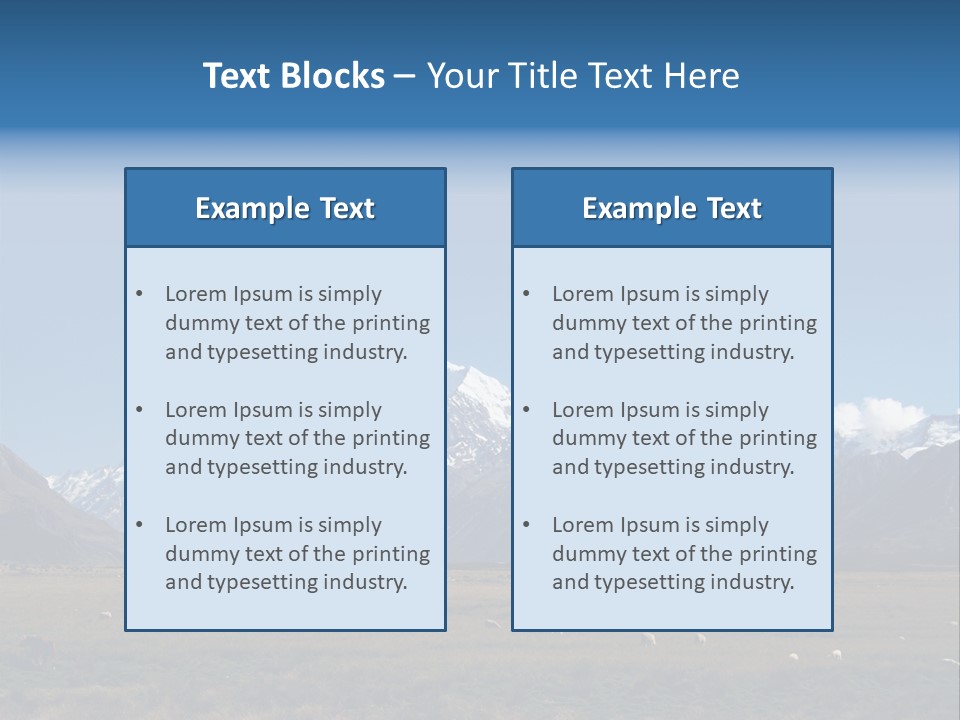 Text Blocks – Your Title Text Here

Example Text

• Lorem Ipsum is simply dummy text of the printing and typesetting industry.

• Lorem Ipsum is simply dummy text of the printing and typesetting industry.

• Lorem Ipsum is simply dummy text of the printing and typesetting industry.

Example Text

• Lorem Ipsum is simply dummy text of the printing and typesetting industry.

• Lorem Ipsum is simply dummy text of the printing and typesetting industry.

• Lorem Ipsum is simply dummy text of the printing and typesetting industry.